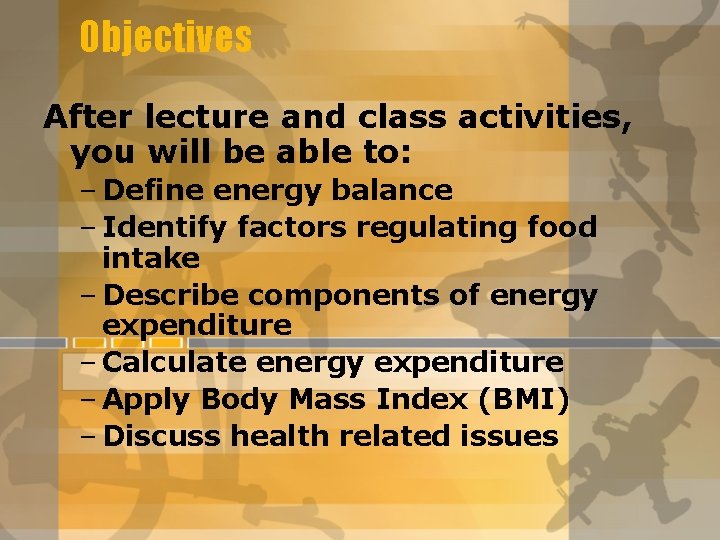 Objectives

After lecture and class activities, you will be able to:

– Define energy balance
– Identify factors regulating food intake
– Describe components of energy expenditure
– Calculate energy expenditure
– Apply Body Mass Index (BMI)
– Discuss health related issues